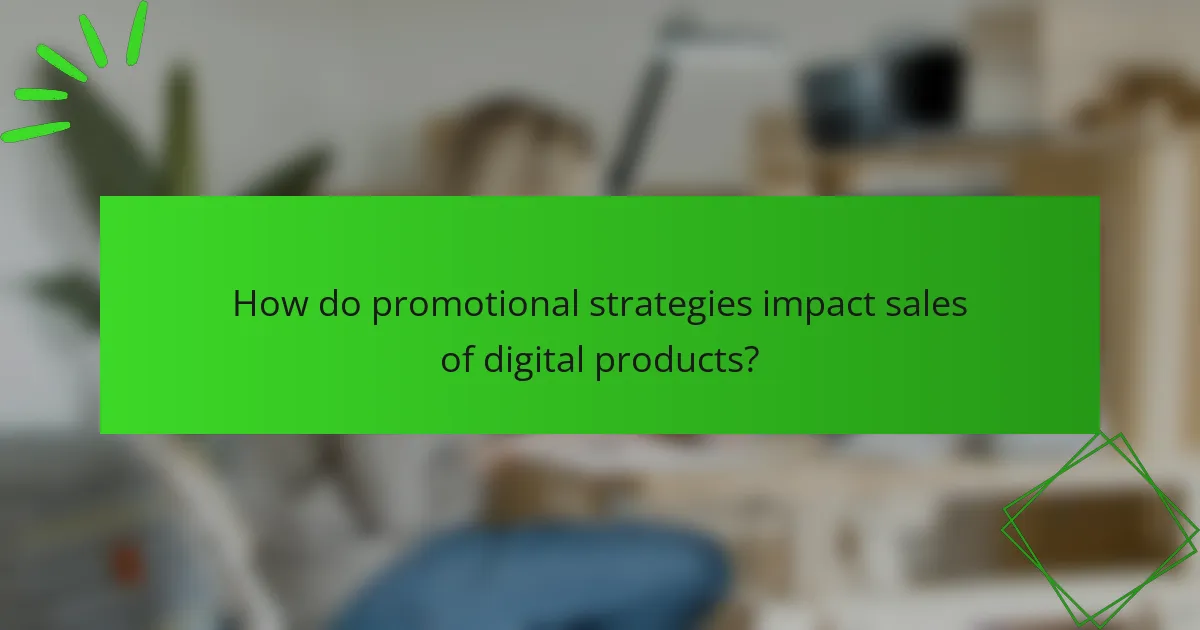 How do promotional strategies impact sales of digital products?